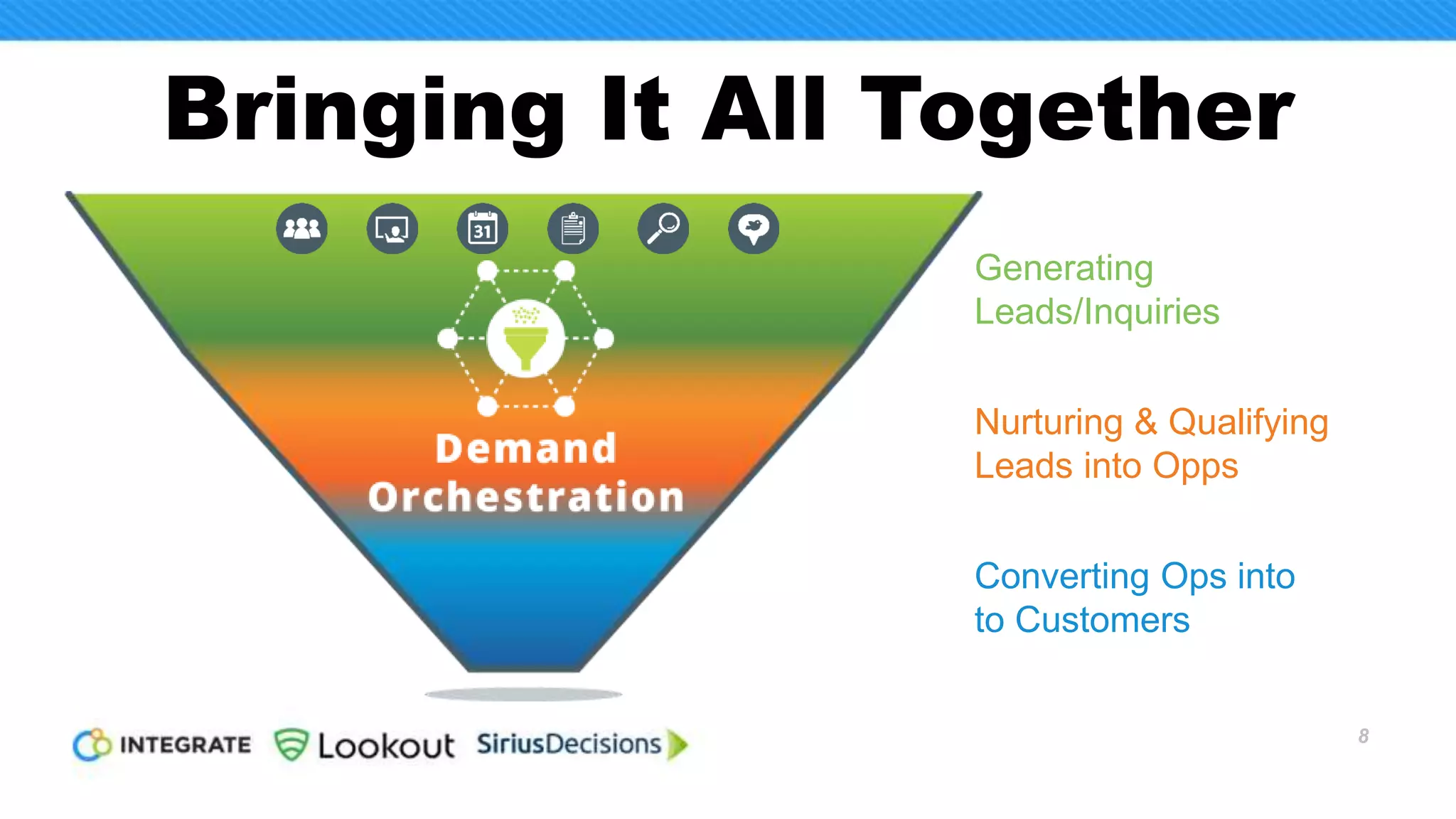 Bringing It All Together

31

Demand Orchestration

Generating Leads/Inquiries

Nurturing & Qualifying Leads into Opps

Converting Ops into to Customers

INTEGRATE Lookout SiriusDecisions

8